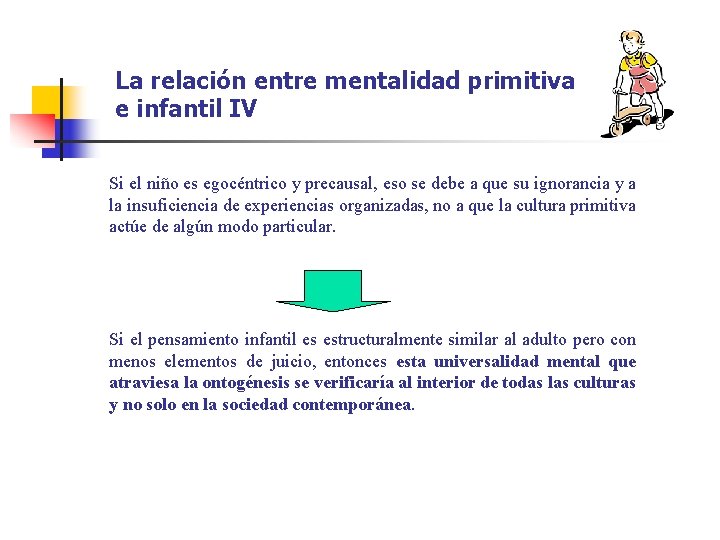 La relación entre mentalidad primitiva e infantil IV

Si el niño es egocéntrico y precausal, eso se debe a que su ignorancia y a la insuficiencia de experiencias organizadas, no a que la cultura primitiva actúe de algún modo particular.

Si el pensamiento infantil es estructuralmente similar al adulto pero con menos elementos de juicio, entonces esta universalidad mental que atraviesa la ontogénesis se verificaría al interior de todas las culturas y no solo en la sociedad contemporánea.